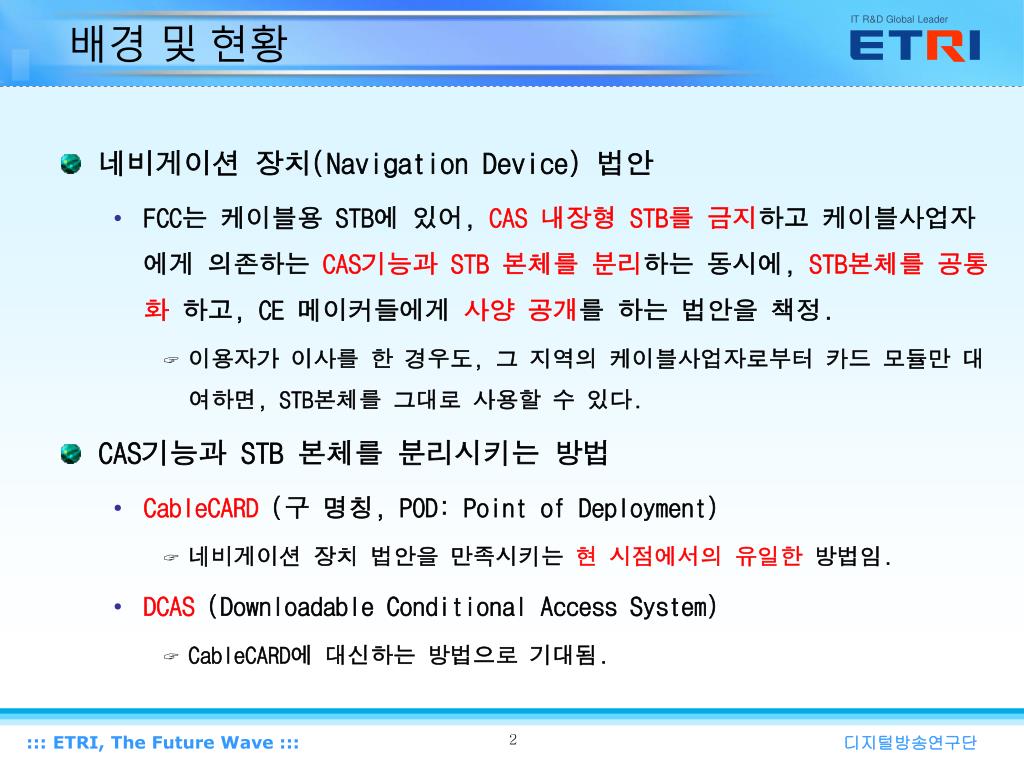 배경 및 현황

IT R&D Global Leader
ETRI

네비게이션 장치(Navigation Device) 법안

• FCC는 케이블용 STB에 있어, CAS 내장형 STB를 금지하고 케이블사업자에게 의존하는 CAS기능과 STB 본체를 분리하는 동시에, STB본체를 공통화 하고, CE 메이커들에게 사양 공개를 하는 법안을 책정.

☞ 이용자가 이사를 한 경우도, 그 지역의 케이블사업자로부터 카드 모듈만 대여하면, STB본체를 그대로 사용할 수 있다.

CAS기능과 STB 본체를 분리시키는 방법

• CableCARD (구 명칭, POD: Point of Deployment)

☞ 네비게이션 장치 법안을 만족시키는 현 시점에서의 유일한 방법임.

• DCAS (Downloadable Conditional Access System)

☞ CableCARD에 대신하는 방법으로 기대됨.

::: ETRI, The Future Wave :::
2
디지털방송연구단